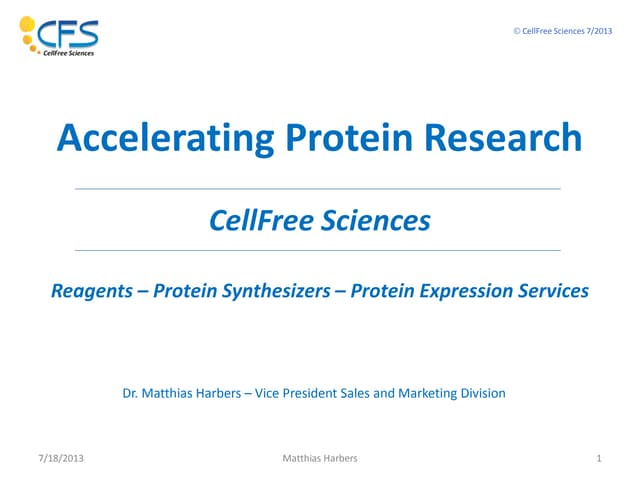 CFS
CellFree Sciences

© CellFree Sciences 7/2013

Accelerating Protein Research

CellFree Sciences

Reagents – Protein Synthesizers – Protein Expression Services

Dr. Matthias Harbers – Vice President Sales and Marketing Division

7/18/2013

Matthias Harbers

1